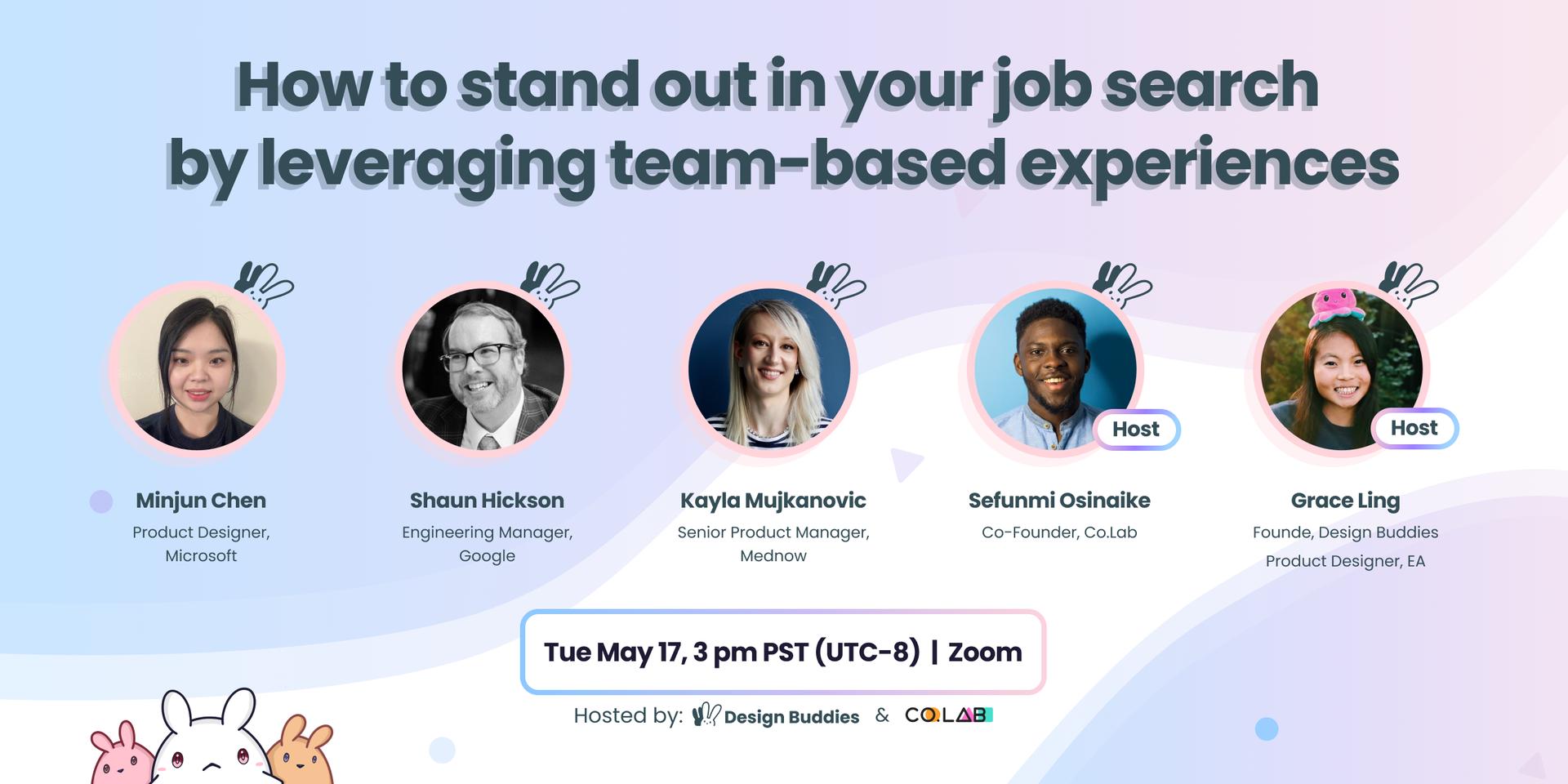 How to stand out in your job search by leveraging team-based experiences

Minjun Chen
Product Designer, Microsoft

Shaun Hickson
Engineering Manager, Google

Kayla Mujkanovic
Senior Product Manager, Mednow

Host
Sefunmi Osinaike
Co-Founder, Co.Lab

Host
Grace Ling
Founde, Design Buddies
Product Designer, EA

Tue May 17, 3 pm PST (UTC-8) | Zoom

Hosted by: Design Buddies & CO.LAB